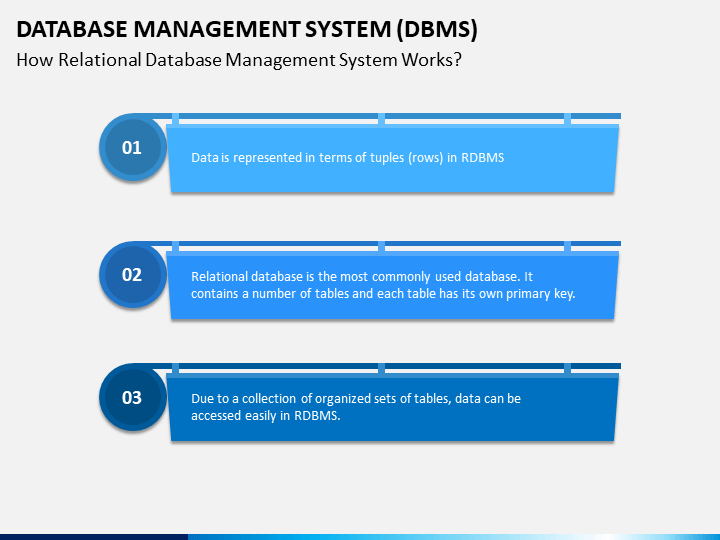 DATABASE MANAGEMENT SYSTEM (DBMS)
How Relational Database Management System Works?

01

Data is represented in terms of tuples (rows) in RDBMS

02

Relational database is the most commonly used database. It contains a number of tables and each table has its own primary key.

03

Due to a collection of organized sets of tables, data can be accessed easily in RDBMS.